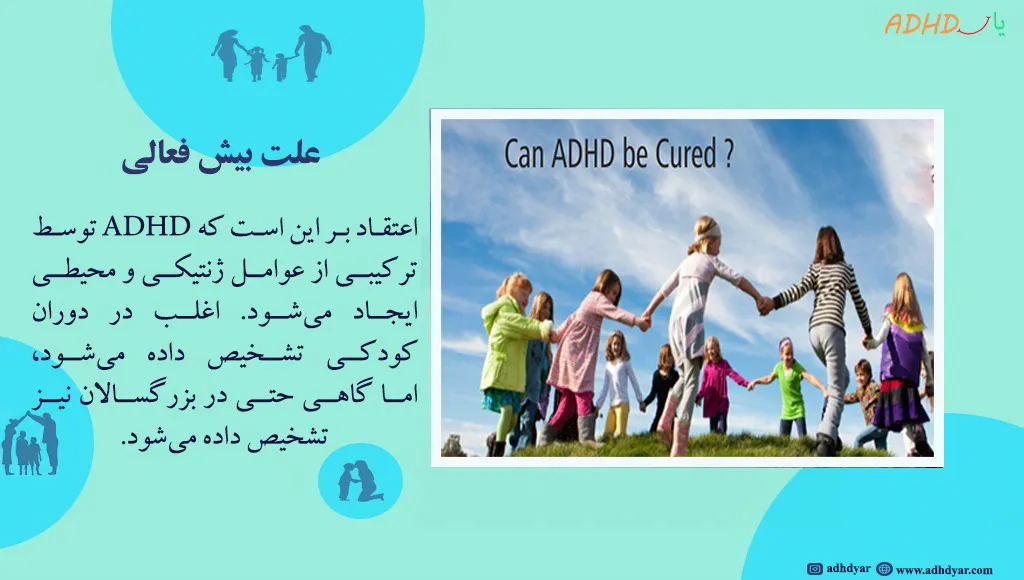 ADHD یار

علت بیش فعالی

اعتقاد بر این است که ADHD توسط ترکیبی از عوامل ژنتیکی و محیطی ایجاد می‌شود. اغلب در دوران کودکی تشخیص داده می‌شود، اما گاهی حتی در بزرگسالان نیز تشخیص داده می‌شود.

Can ADHD be Cured ?

adhdyar www.adhdyar.com